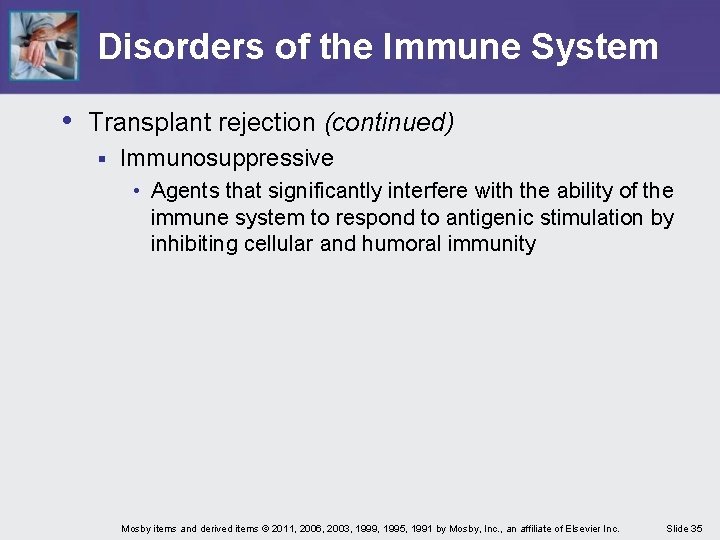 Disorders of the Immune System

• Transplant rejection (continued)
 ▪ Immunosuppressive
  • Agents that significantly interfere with the ability of the immune system to respond to antigenic stimulation by inhibiting cellular and humoral immunity

Mosby items and derived items © 2011, 2006, 2003, 1999, 1995, 1991 by Mosby, Inc., an affiliate of Elsevier Inc.

Slide 35